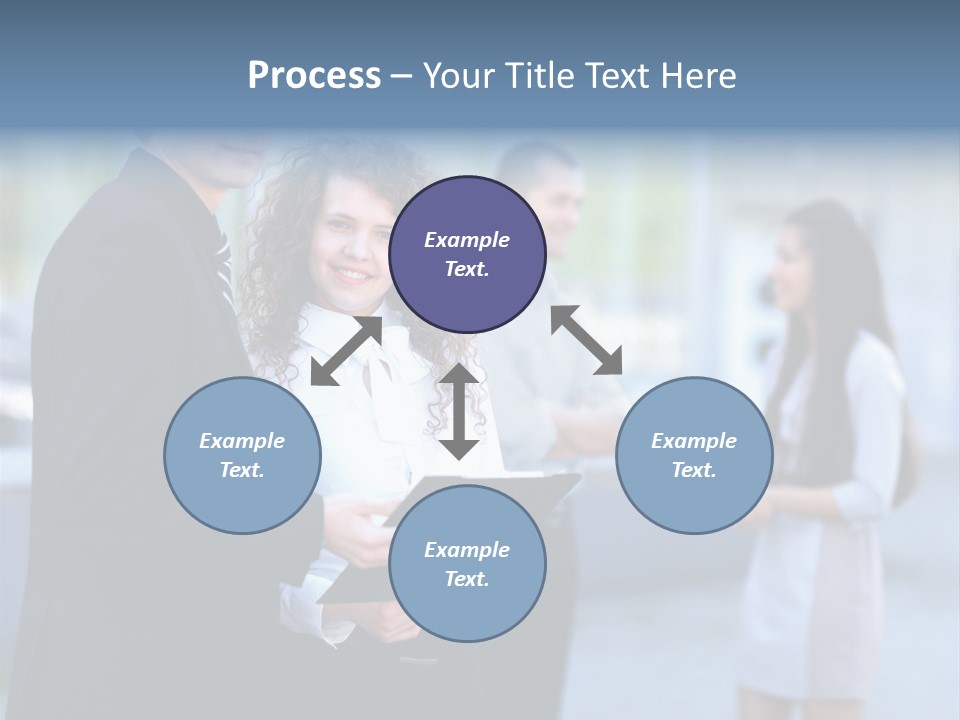 Process – Your Title Text Here

Example Text.

Example Text.

Example Text.

Example Text.